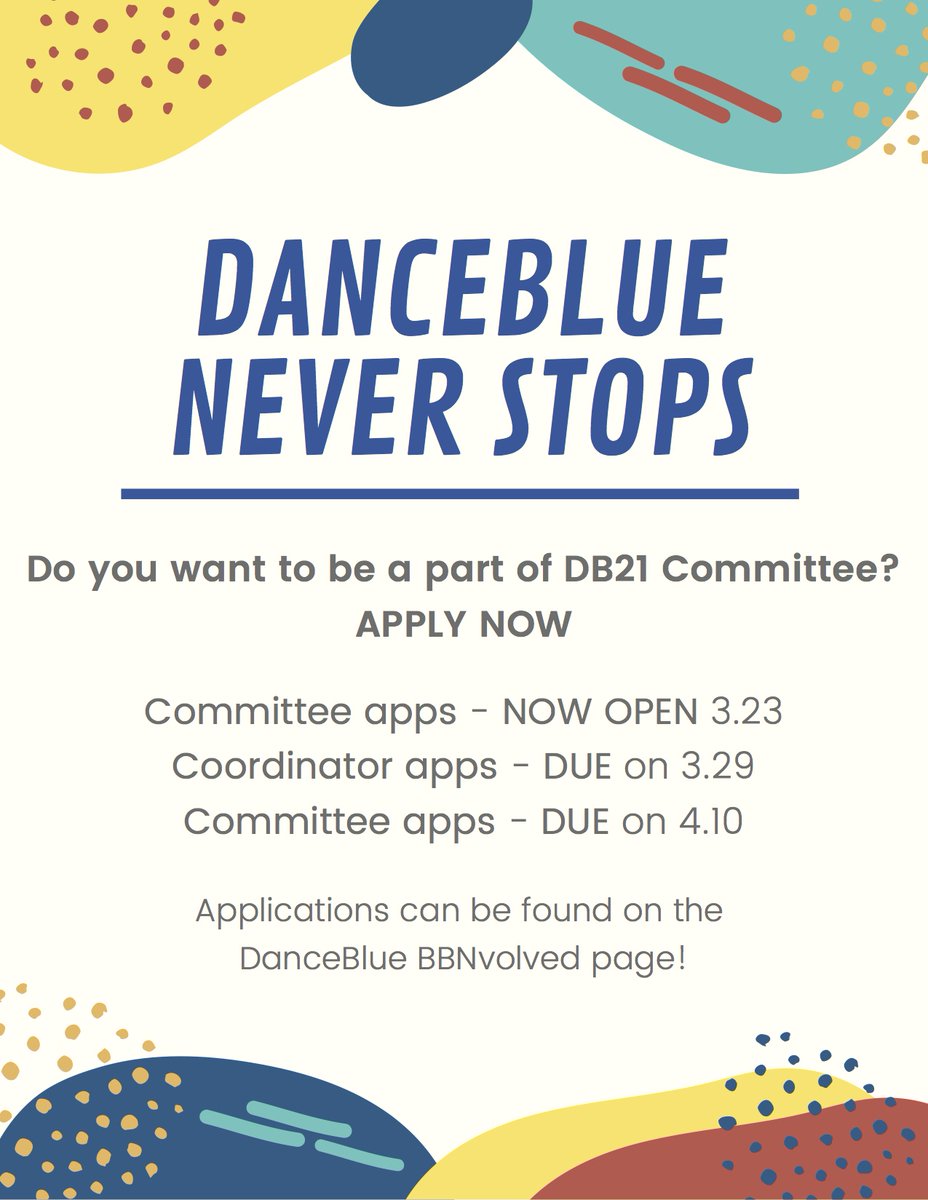 DANCEBLUE NEVER STOPS

Do you want to be a part of DB21 Committee?
APPLY NOW

Committee apps - NOW OPEN 3.23
Coordinator apps - DUE on 3.29
Committee apps - DUE on 4.10

Applications can be found on the DanceBlue BBNvolved page!